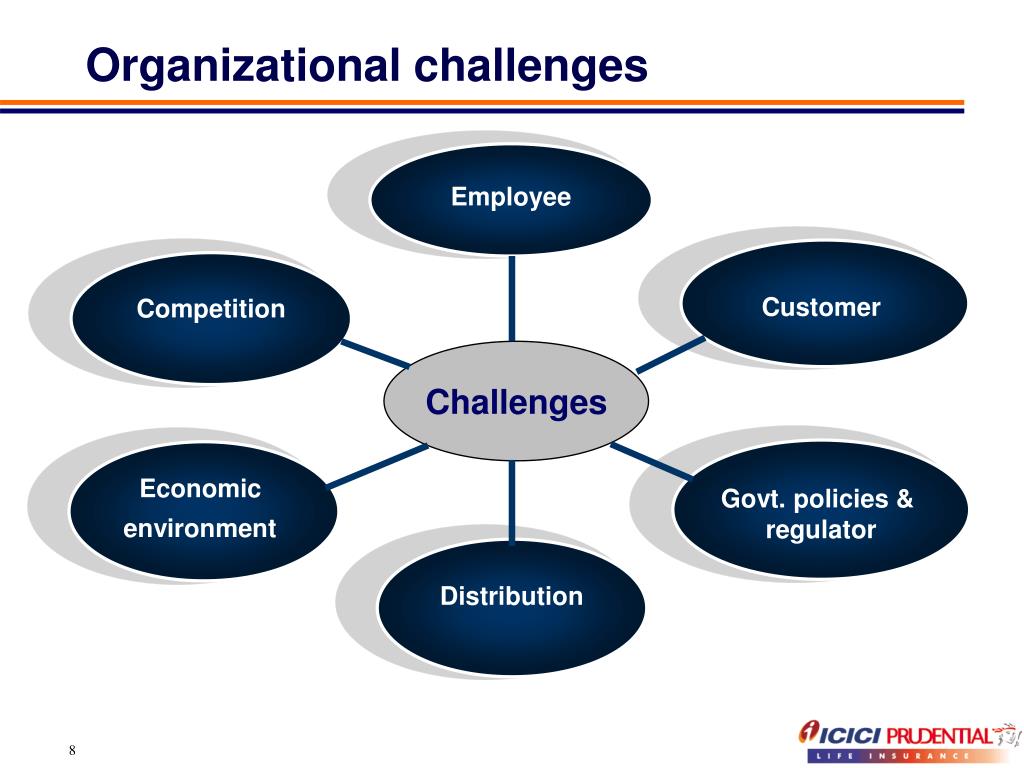 Organizational challenges

Employee

Competition

Customer

Challenges

Economic environment

Govt. policies & regulator

Distribution

8

ICICI PRUDENTIAL
LIFE INSURANCE